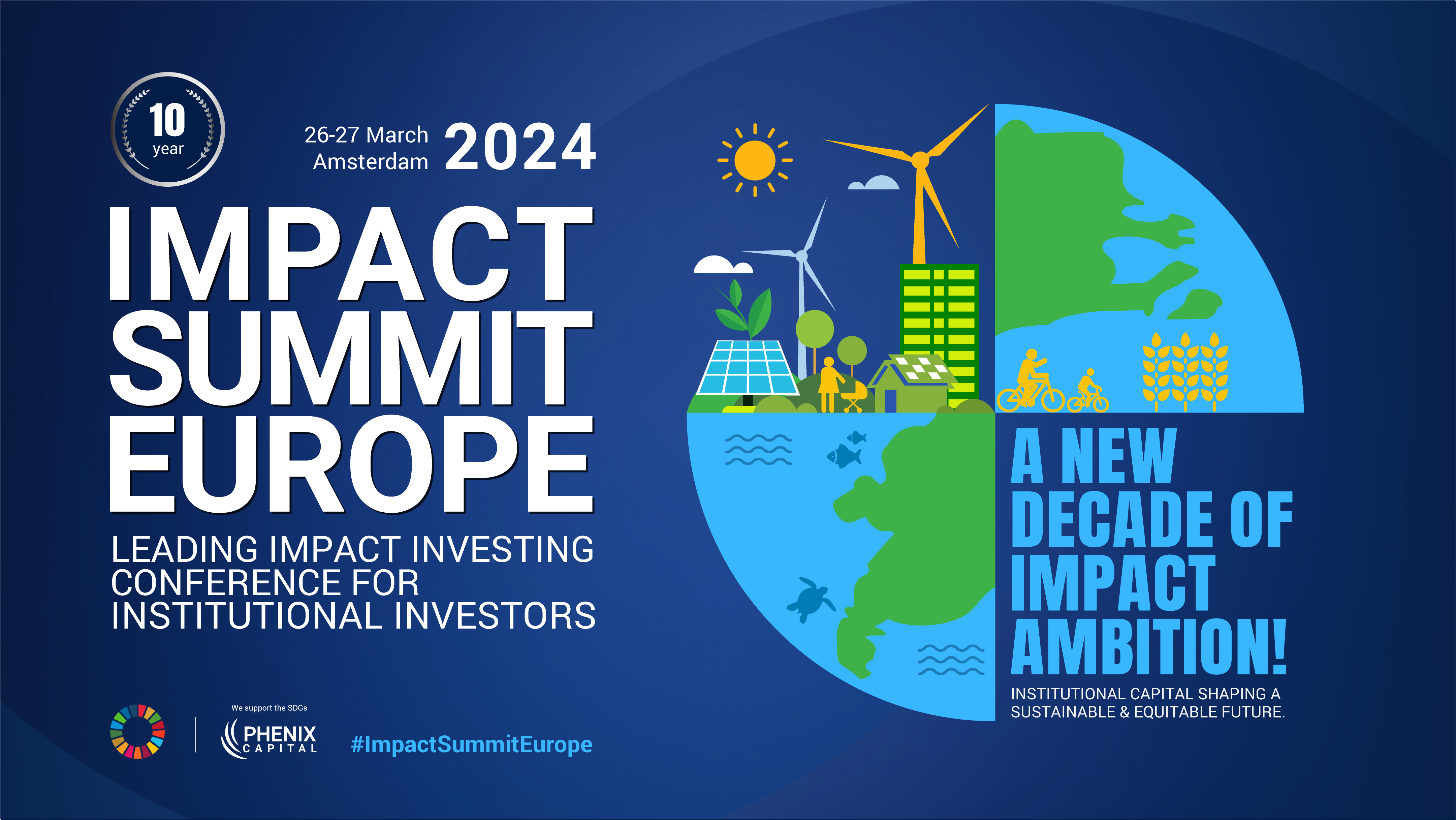 10 year

26-27 March Amsterdam 2024

IMPACT SUMMIT EUROPE

LEADING IMPACT INVESTING CONFERENCE FOR INSTITUTIONAL INVESTORS

We support the SDGs

PHENIX CAPITAL

#ImpactSummitEurope

A NEW DECADE OF IMPACT AMBITION!

INSTITUTIONAL CAPITAL SHAPING A SUSTAINABLE & EQUITABLE FUTURE.